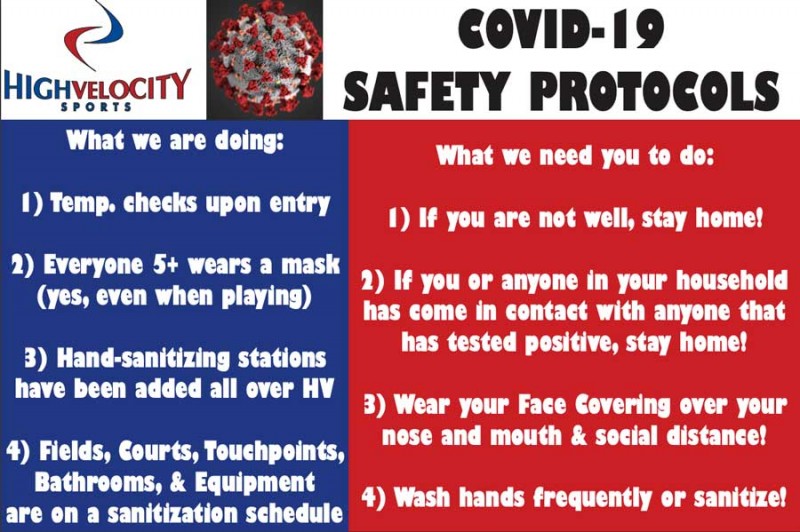 HIGHVELOCITY
SPORTS

COVID-19
SAFETY PROTOCOLS

What we are doing:

1) Temp. checks upon entry

2) Everyone 5+ wears a mask (yes, even when playing)

3) Hand-sanitizing stations have been added all over HV

4) Fields, Courts, Touchpoints, Bathrooms, & Equipment are on a sanitization schedule

What we need you to do:

1) If you are not well, stay home!

2) If you or anyone in your household has come in contact with anyone that has tested positive, stay home!

3) Wear your Face Covering over your nose and mouth & social distance!

4) Wash hands frequently or sanitize!